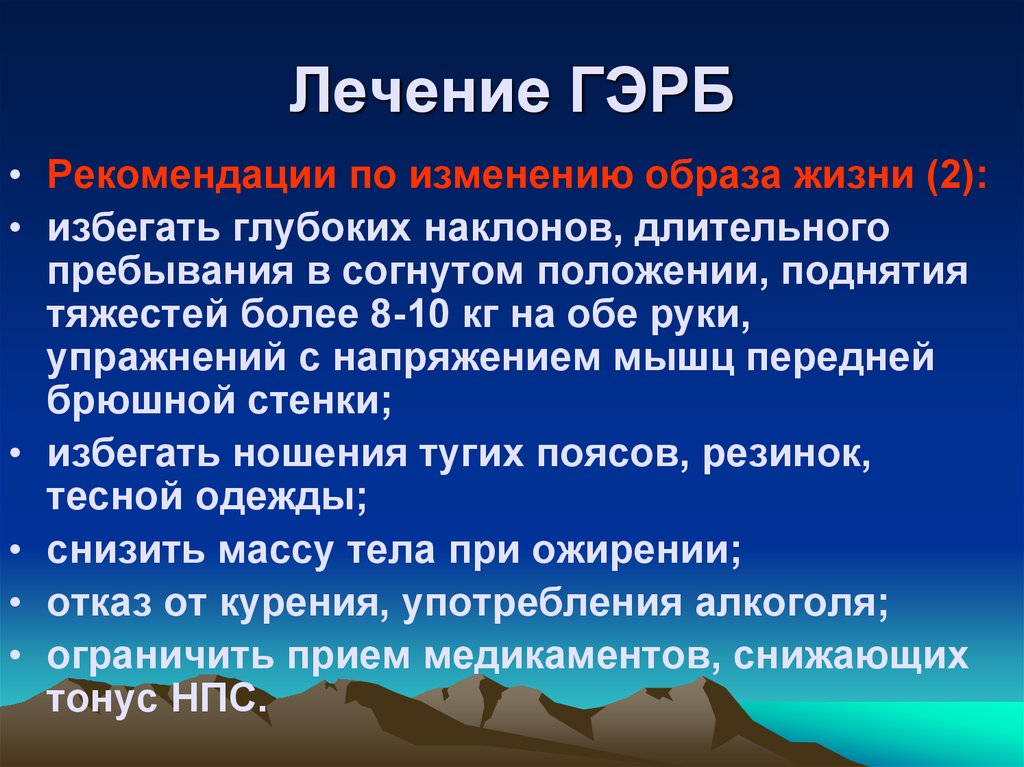 Лечение ГЭРБ

• Рекомендации по изменению образа жизни (2):
• избегать глубоких наклонов, длительного пребывания в согнутом положении, поднятия тяжестей более 8-10 кг на обе руки, упражнений с напряжением мышц передней брюшной стенки;
• избегать ношения тугих поясов, резинок, тесной одежды;
• снизить массу тела при ожирении;
• отказ от курения, употребления алкоголя;
• ограничить прием медикаментов, снижающих тонус НПС.